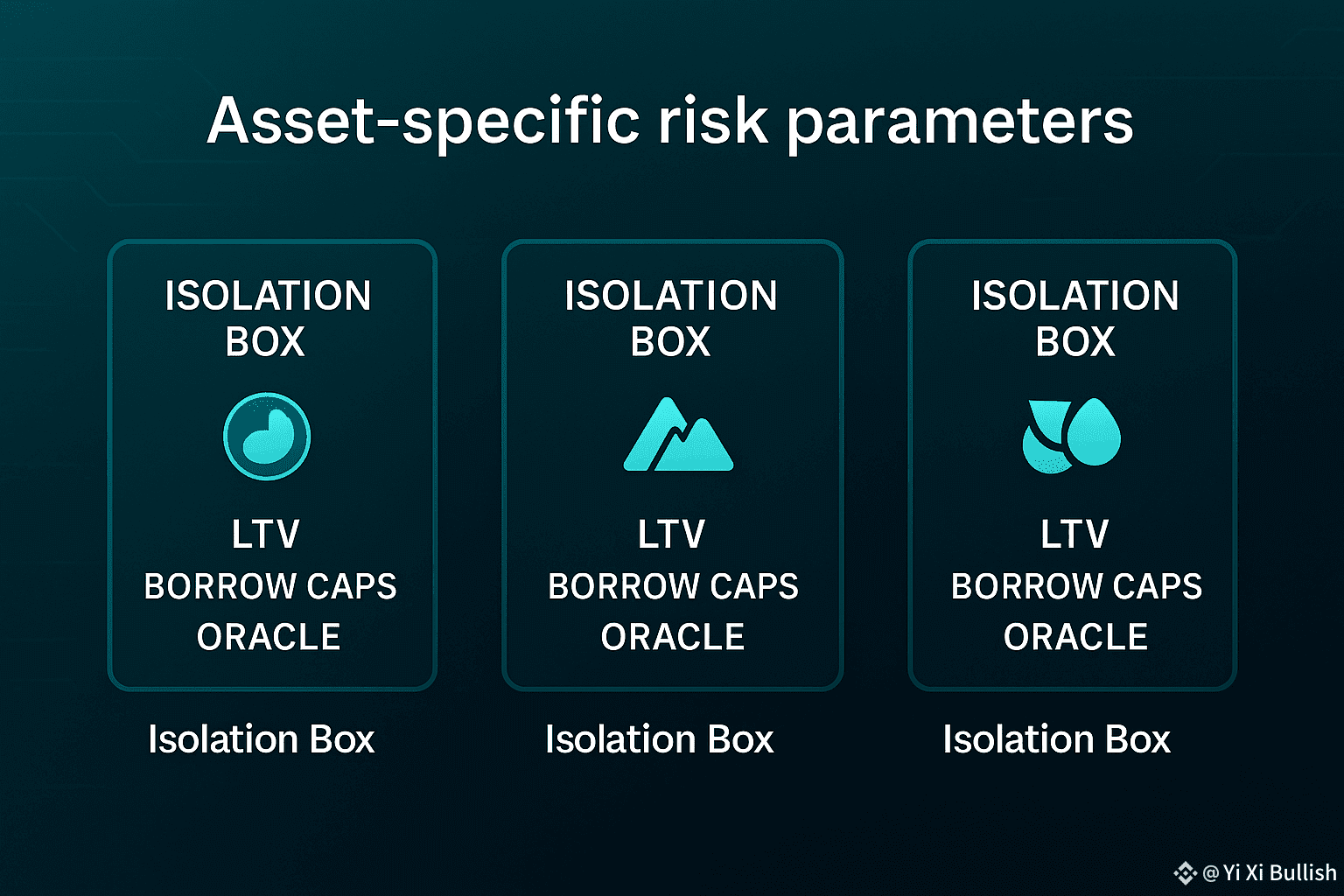 Asset-specific risk parameters

ISOLATION BOX

LTV
BORROW CAPS
ORACLE

Isolation Box

ISOLATION BOX

LTV
BORROW CAPS
ORACLE

Isolation Box

ISOLATION BOX

LTV
BORROW CAPS
ORACLE

Isolation Box

@Yi Xi Bullish